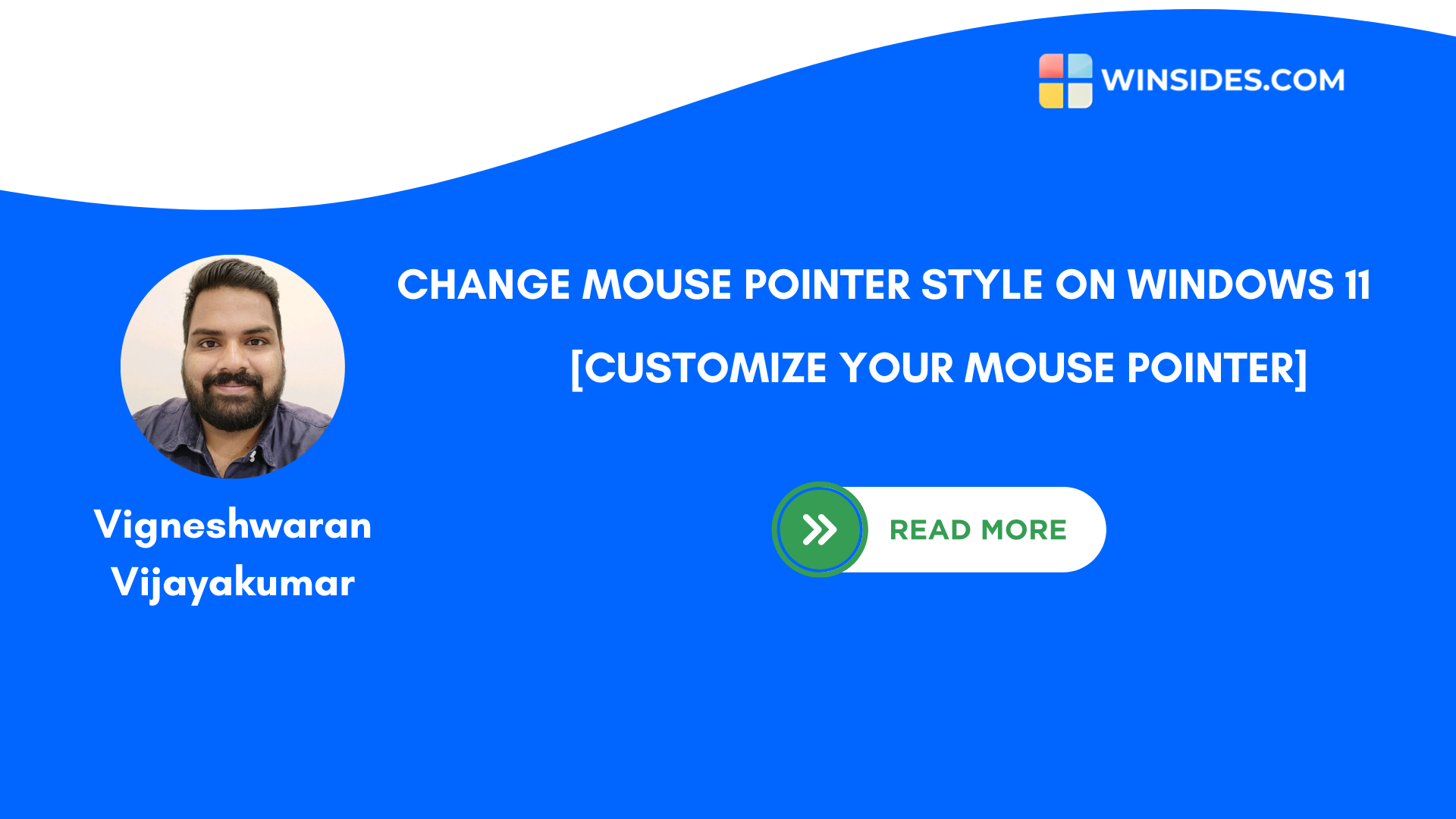 WINSIDES.COM

CHANGE MOUSE POINTER STYLE ON WINDOWS 11

[CUSTOMIZE YOUR MOUSE POINTER]

Vigneshwaran Vijayakumar

READ MORE